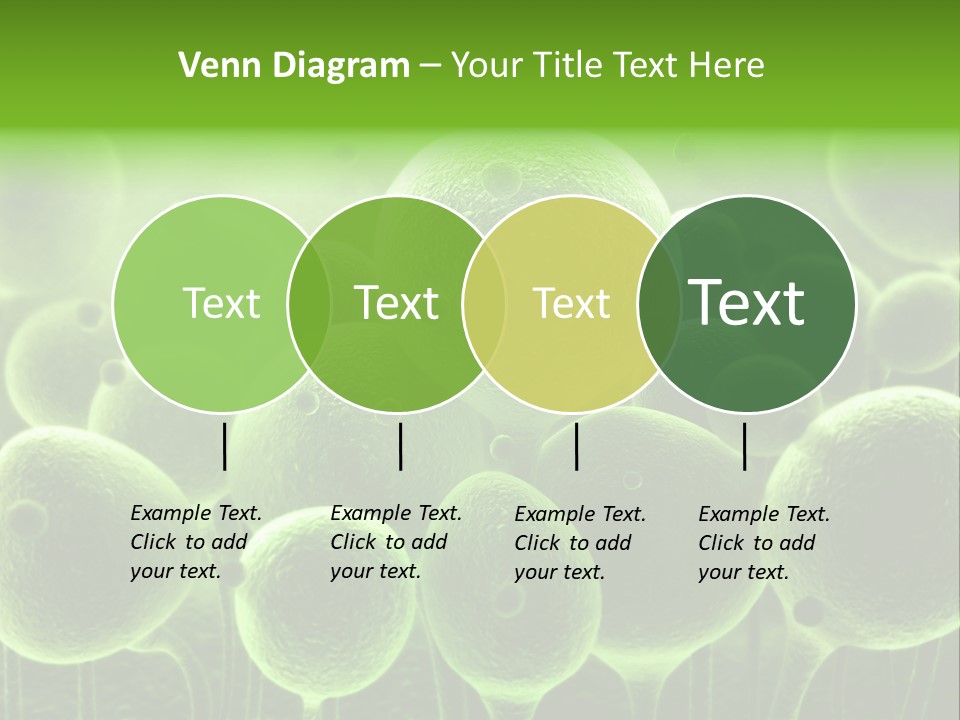 Venn Diagram – Your Title Text Here

Text

Text

Text

Text

Example Text. Click to add your text.

Example Text. Click to add your text.

Example Text. Click to add your text.

Example Text. Click to add your text.